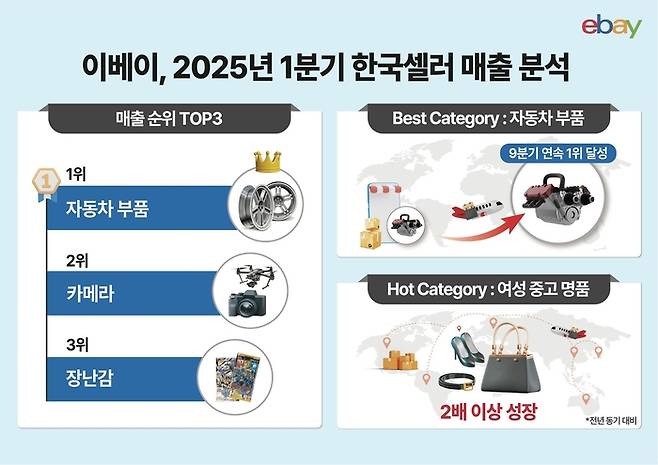 ebay

이베이, 2025년 1분기 한국셀러 매출 분석

매출 순위 TOP3

1

1위
자동차 부품

2위
카메라

3위
장난감

Best Category : 자동차 부품

9분기 연속 1위 달성

Hot Category : 여성 중고 명품

2배 이상 성장

*전년 동기 대비